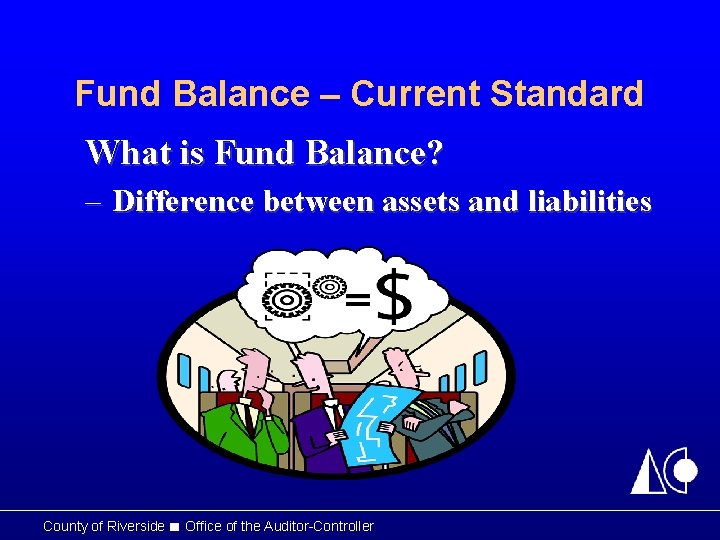 Fund Balance – Current Standard

What is Fund Balance?

– Difference between assets and liabilities

=$

County of Riverside ■ Office of the Auditor-Controller